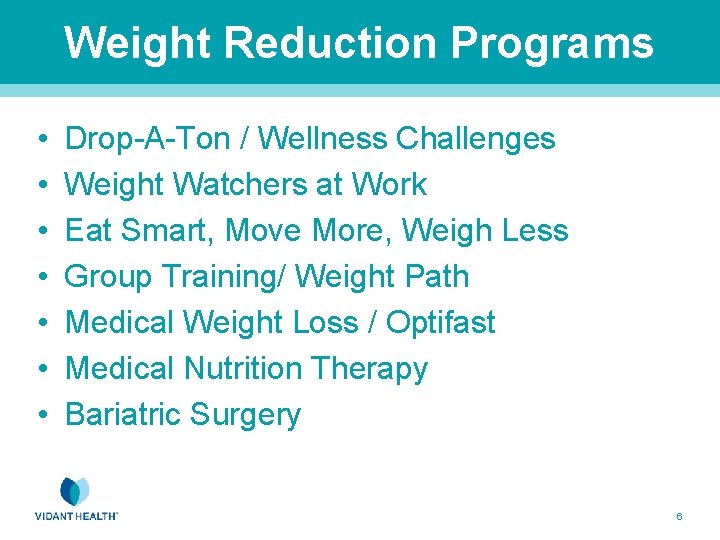 Weight Reduction Programs

• Drop-A-Ton / Wellness Challenges
• Weight Watchers at Work
• Eat Smart, Move More, Weigh Less
• Group Training/ Weight Path
• Medical Weight Loss / Optifast
• Medical Nutrition Therapy
• Bariatric Surgery

VIDANT HEALTH™

6